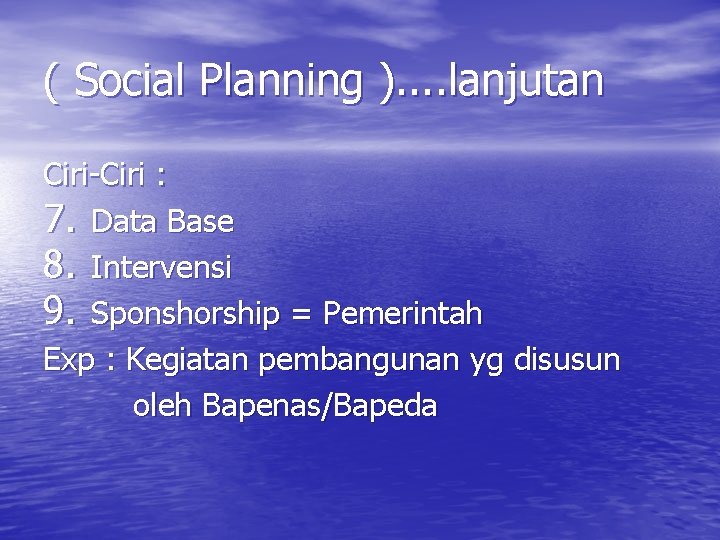 ( Social Planning )….lanjutan

Ciri-Ciri :
7. Data Base
8. Intervensi
9. Sponshorship = Pemerintah
Exp : Kegiatan pembangunan yg disusun oleh Bapenas/Bapeda